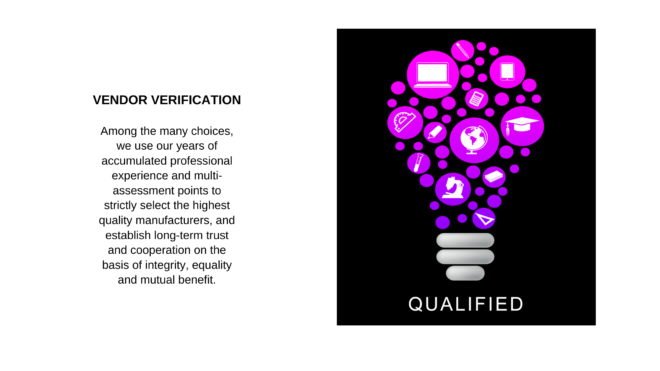 VENDOR VERIFICATION

Among the many choices, we use our years of accumulated professional experience and multi-assessment points to strictly select the highest quality manufacturers, and establish long-term trust and cooperation on the basis of integrity, equality and mutual benefit.

QUALIFIED